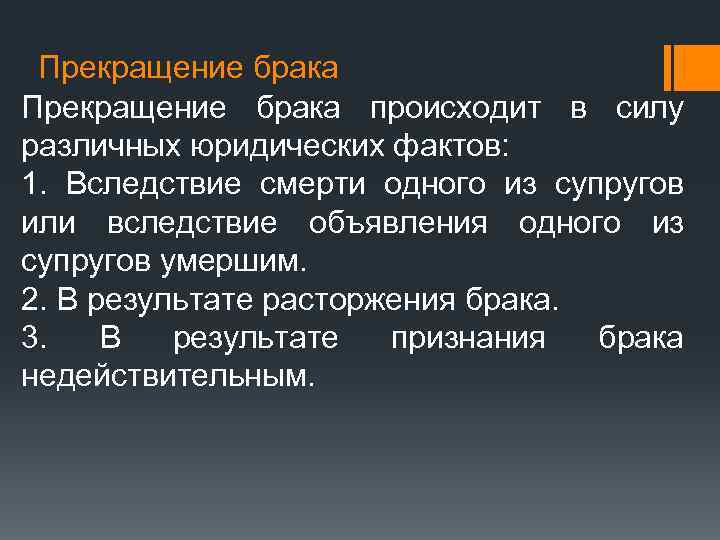 Прекращение брака

Прекращение брака происходит в силу различных юридических фактов:
1. Вследствие смерти одного из супругов или вследствие объявления одного из супругов умершим.
2. В результате расторжения брака.
3. В результате признания брака недействительным.